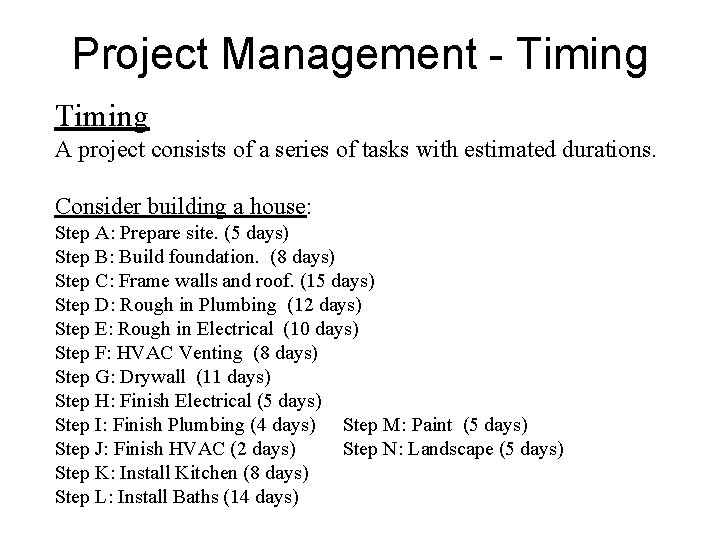 Project Management - Timing

Timing
A project consists of a series of tasks with estimated durations.

Consider building a house:
Step A: Prepare site. (5 days)
Step B: Build foundation. (8 days)
Step C: Frame walls and roof. (15 days)
Step D: Rough in Plumbing (12 days)
Step E: Rough in Electrical (10 days)
Step F: HVAC Venting (8 days)
Step G: Drywall (11 days)
Step H: Finish Electrical (5 days)
Step I: Finish Plumbing (4 days)
Step J: Finish HVAC (2 days)
Step K: Install Kitchen (8 days)
Step L: Install Baths (14 days)

Step M: Paint (5 days)
Step N: Landscape (5 days)